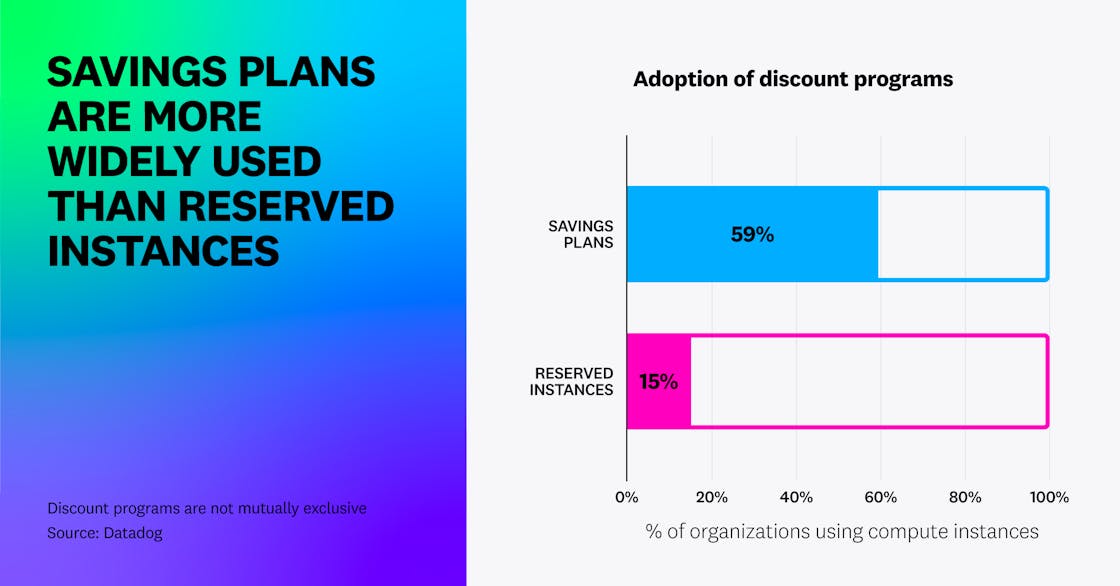 SAVINGS PLANS ARE MORE WIDELY USED THAN RESERVED INSTANCES

Discount programs are not mutually exclusive
Source: Datadog

Adoption of discount programs

SAVINGS PLANS
59%

RESERVED INSTANCES
15%

0%
20%
40%
60%
80%
100%

% of organizations using compute instances